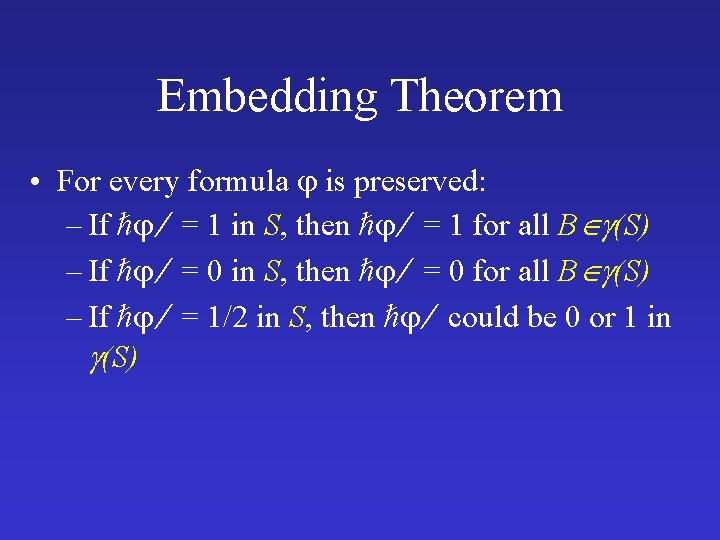 Embedding Theorem

• For every formula φ is preserved:

– If $\hbar\varphi/ = 1$ in $S$, then $\hbar\varphi/ = 1$ for all $B \in \gamma(S)$

– If $\hbar\varphi/ = 0$ in $S$, then $\hbar\varphi/ = 0$ for all $B \in \gamma(S)$

– If $\hbar\varphi/ = 1/2$ in $S$, then $\hbar\varphi/$ could be 0 or 1 in $\gamma(S)$